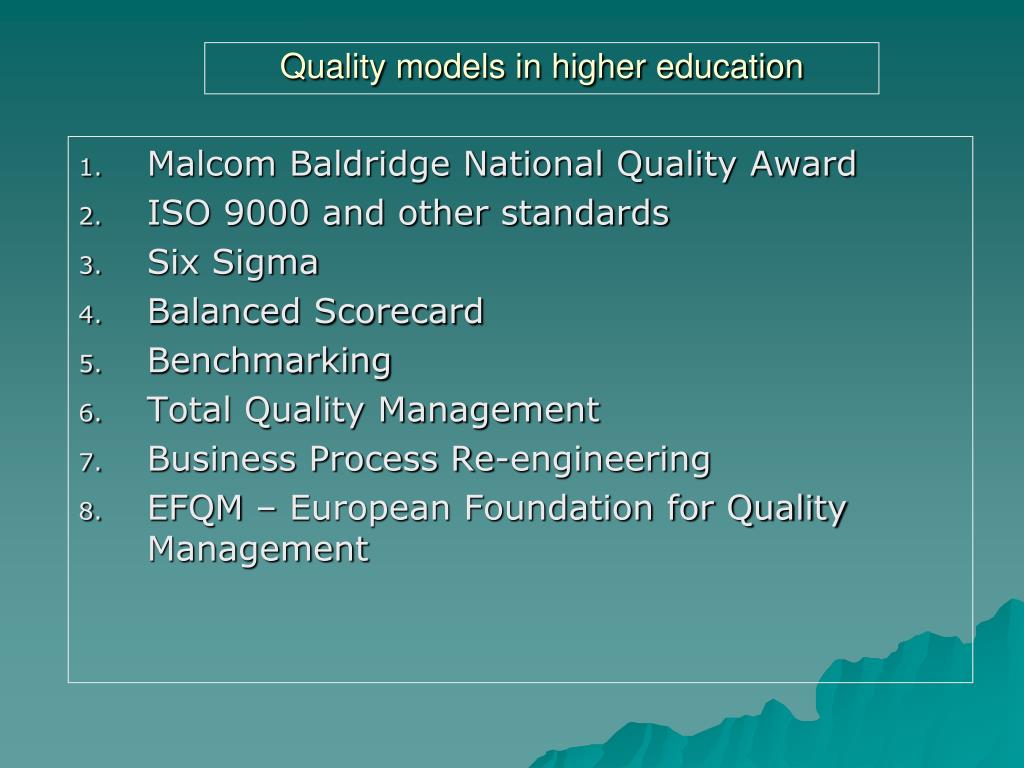 Quality models in higher education

1. Malcom Baldridge National Quality Award
2. ISO 9000 and other standards
3. Six Sigma
4. Balanced Scorecard
5. Benchmarking
6. Total Quality Management
7. Business Process Re-engineering
8. EFQM – European Foundation for Quality Management